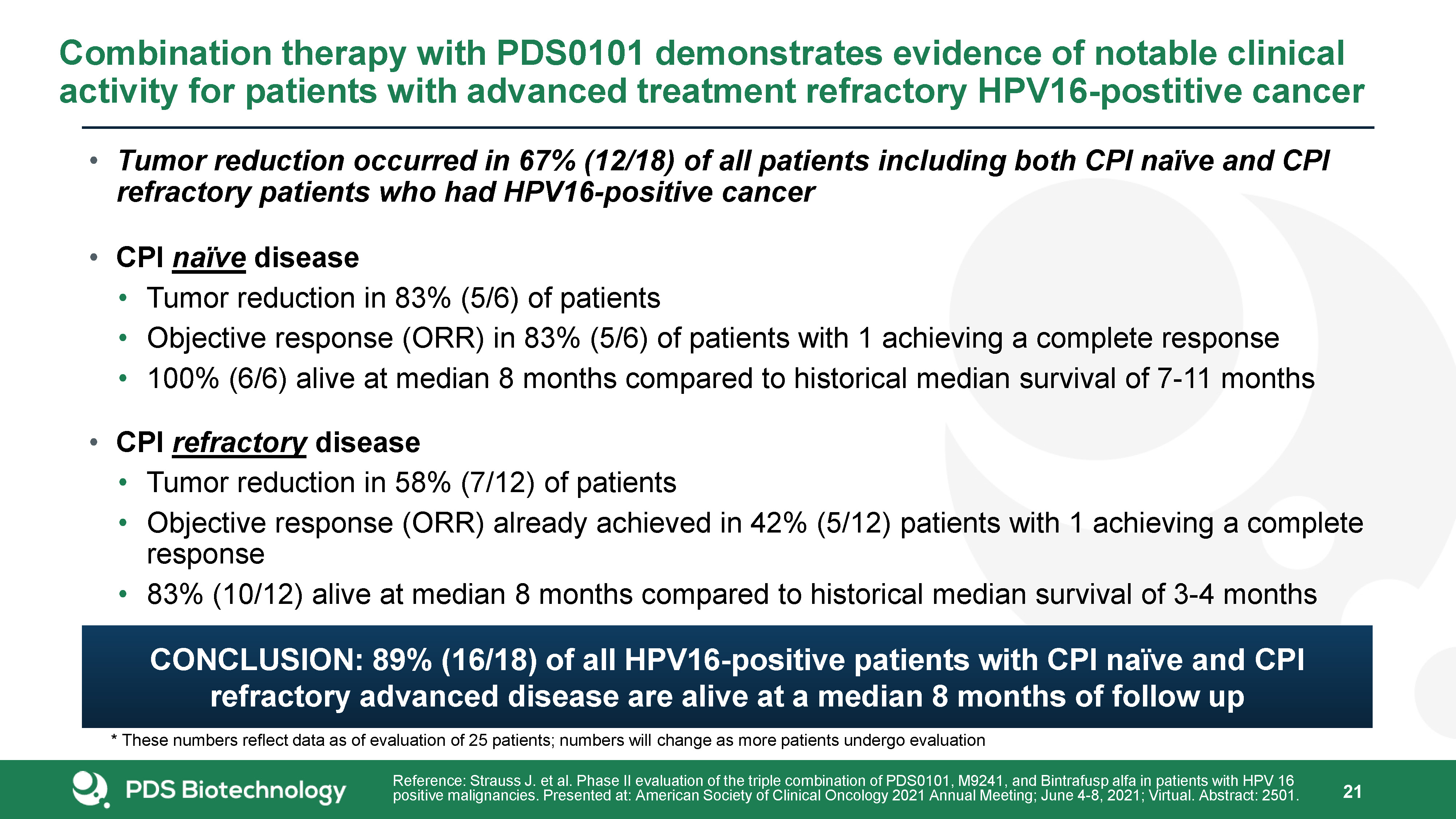 Combination therapy with PDS0101 demonstrates evidence of notable clinical activity for patients with advanced treatment refractory HPV16-postitive cancer

• Tumor reduction occurred in 67% (12/18) of all patients including both CPI naïve and CPI refractory patients who had HPV16-positive cancer

• CPI naïve disease
• Tumor reduction in 83% (5/6) of patients
• Objective response (ORR) in 83% (5/6) of patients with 1 achieving a complete response
• 100% (6/6) alive at median 8 months compared to historical median survival of 7-11 months

• CPI refractory disease
• Tumor reduction in 58% (7/12) of patients
• Objective response (ORR) already achieved in 42% (5/12) patients with 1 achieving a complete response
• 83% (10/12) alive at median 8 months compared to historical median survival of 3-4 months

CONCLUSION: 89% (16/18) of all HPV16-positive patients with CPI naïve and CPI refractory advanced disease are alive at a median 8 months of follow up

* These numbers reflect data as of evaluation of 25 patients; numbers will change as more patients undergo evaluation

PDS Biotechnology

Reference: Strauss J. et al. Phase II evaluation of the triple combination of PDS0101, M9241, and Bintrafusp alfa in patients with HPV 16 positive malignancies. Presented at: American Society of Clinical Oncology 2021 Annual Meeting; June 4-8, 2021; Virtual. Abstract: 2501.

21